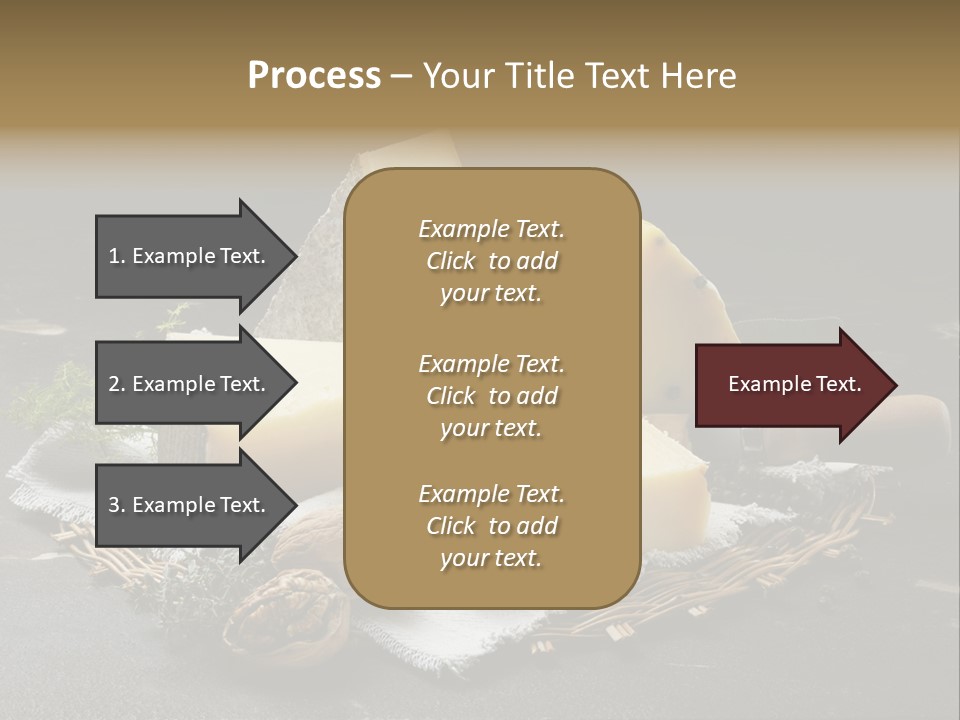 Process – Your Title Text Here

1. Example Text.

2. Example Text.

3. Example Text.

Example Text. Click to add your text.

Example Text. Click to add your text.

Example Text. Click to add your text.

Example Text.